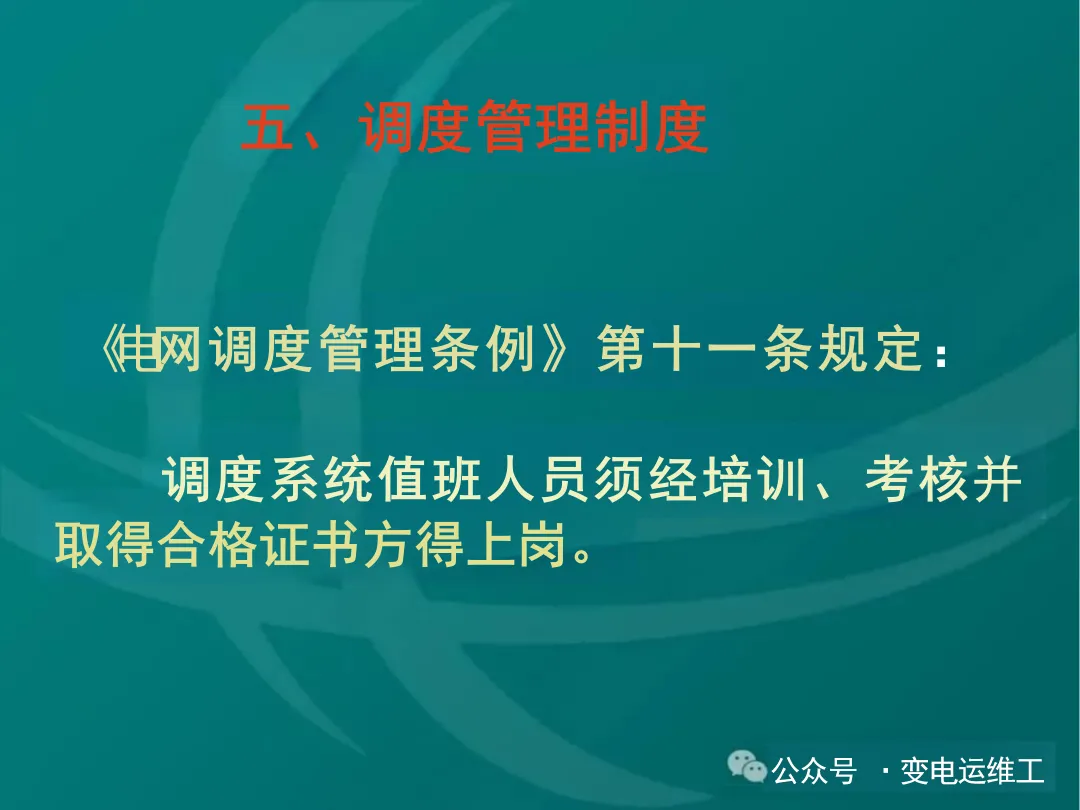 五、调度管理制度

《电网调度管理条例》第十一条规定：

调度系统值班人员须经培训、考核并取得合格证书方得上岗。

公众号 · 变电运维工